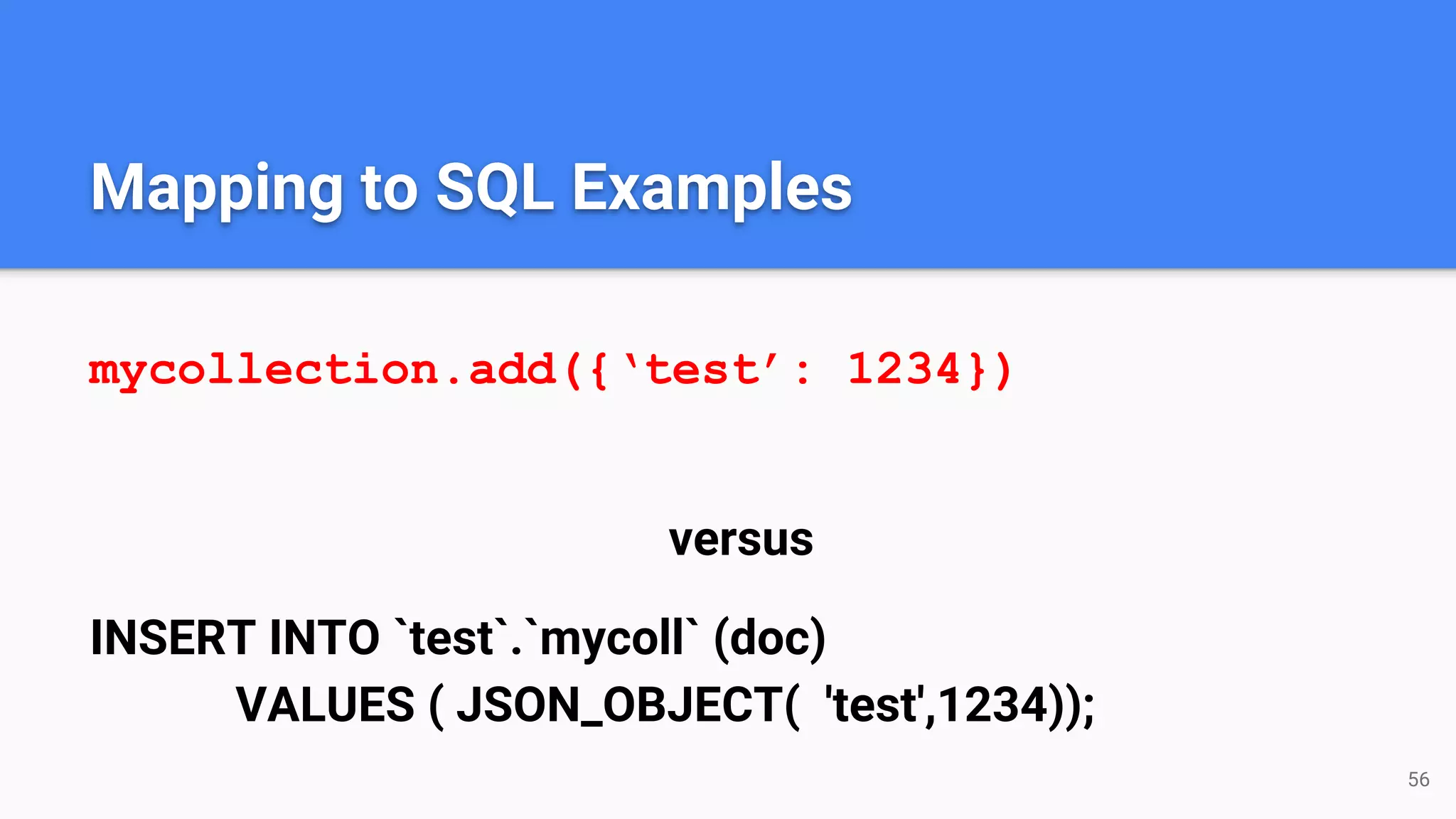 Mapping to SQL Examples

mycollection.add({‘test’: 1234})

versus

INSERT INTO `test`.`mycoll` (doc)
VALUES ( JSON_OBJECT( 'test',1234));

56